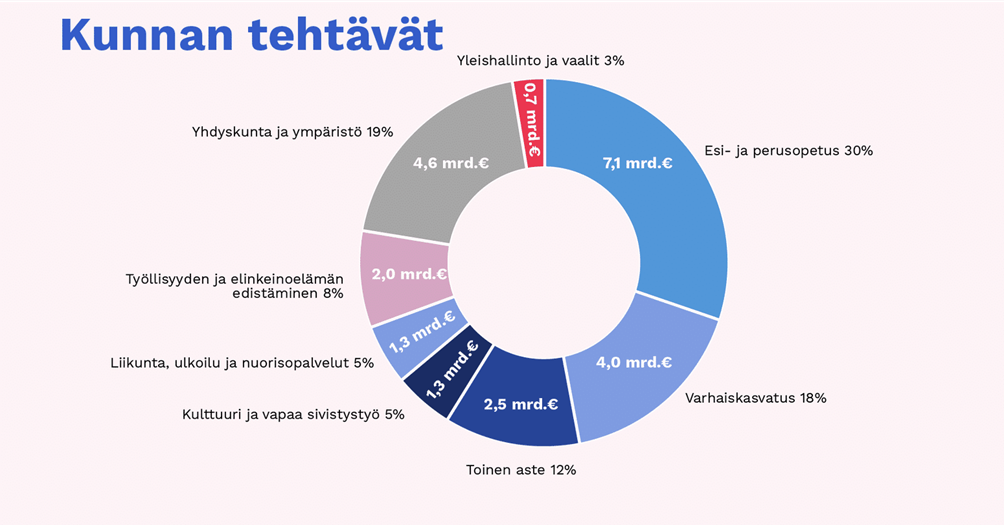 Kunnan tehtävät

Yleishallinto ja vaalit 3%
0,7 mrd.€

Esi- ja perusopetus 30%
7,1 mrd.€

Varhaiskasvatus 18%
4,0 mrd.€

Toinen aste 12%
2,5 mrd.€

Kulttuuri ja vapaa sivistystyö 5%
1,3 mrd.€

Liikunta, ulkoilu ja nuorisopalvelut 5%
1,3 mrd.€

Työllisyyden ja elinkeinoelämän edistäminen 8%
2,0 mrd.€

Yhdyskunta ja ympäristö 19%
4,6 mrd.€